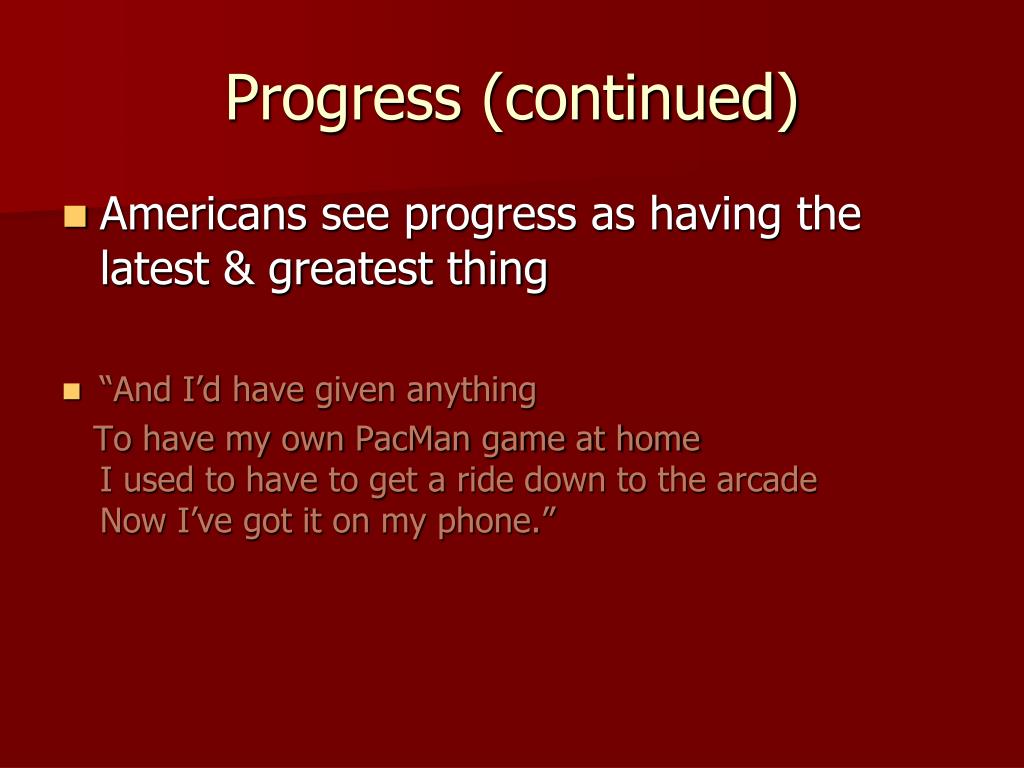 Progress (continued)

Americans see progress as having the latest & greatest thing

“And I’d have given anything
To have my own PacMan game at home
I used to have to get a ride down to the arcade
Now I’ve got it on my phone.”